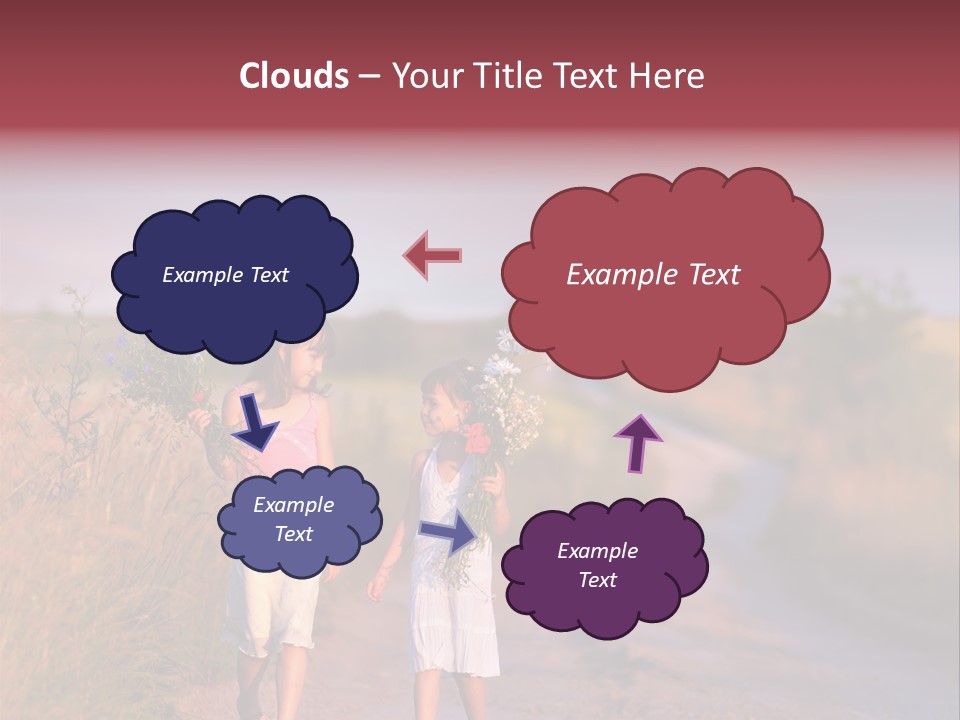 Clouds – Your Title Text Here

Example Text

Example Text

Example Text

Example Text